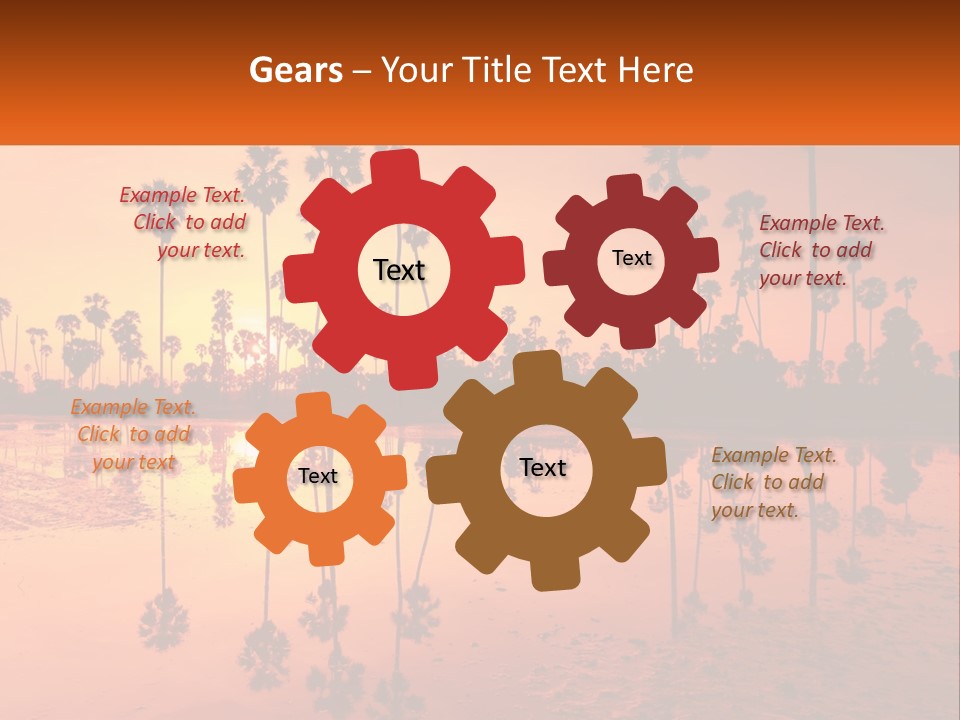 Gears – Your Title Text Here

Example Text. Click to add your text.

Text

Text

Example Text. Click to add your text.

Example Text. Click to add your text

Text

Text

Example Text. Click to add your text.